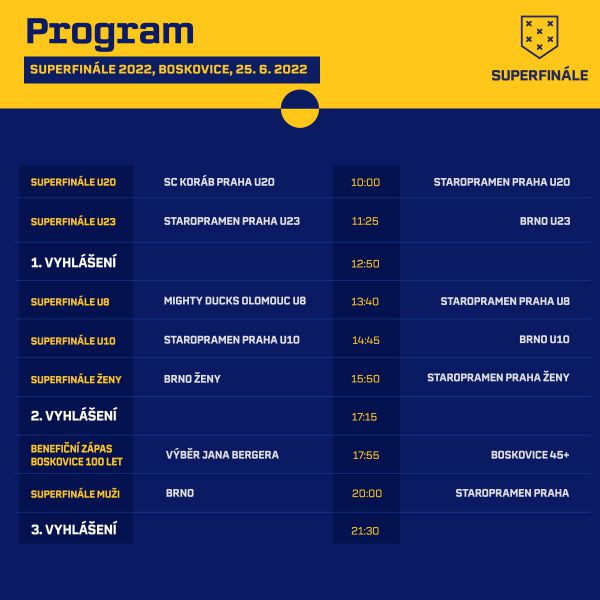 Program

SUPERFINÁLE 2022, BOSKOVICE, 25. 6. 2022

SUPERFINÁLE

| | | | |
|---|---|---|---|
| SUPERFINÁLE U20 | SC KORÁB PRAHA U20 | 10:00 | STAROPRAMEN PRAHA U20 |
| SUPERFINÁLE U23 | STAROPRAMEN PRAHA U23 | 11:25 | BRNO U23 |
| 1. VYHLÁŠENÍ | | 12:50 | |
| SUPERFINÁLE U8 | MIGHTY DUCKS OLOMOUC U8 | 13:40 | STAROPRAMEN PRAHA U8 |
| SUPERFINÁLE U10 | STAROPRAMEN PRAHA U10 | 14:45 | BRNO U10 |
| SUPERFINÁLE ŽENY | BRNO ŽENY | 15:50 | STAROPRAMEN PRAHA ŽENY |
| 2. VYHLÁŠENÍ | | 17:15 | |
| BENEFIČNÍ ZÁPAS BOSKOVICE 100 LET | VÝBĚR JANA BERGERA | 17:55 | BOSKOVICE 45+ |
| SUPERFINÁLE MUŽI | BRNO | 20:00 | STAROPRAMEN PRAHA |
| 3. VYHLÁŠENÍ | | 21:30 | |